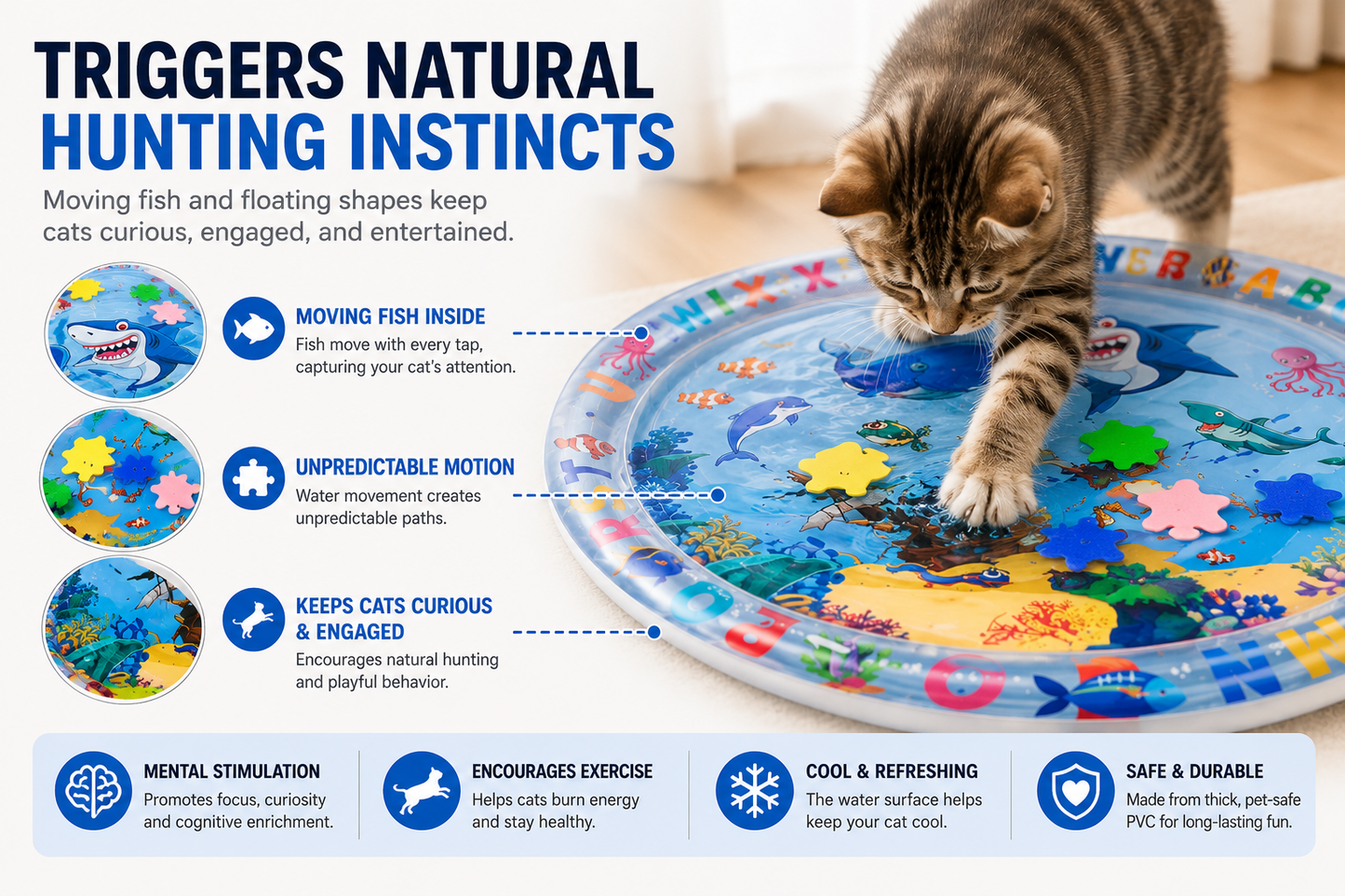 TRIGGERS NATURAL HUNTING INSTINCTS

Moving fish and floating shapes keep cats curious, engaged, and entertained.

MOVING FISH INSIDE
Fish move with every tap, capturing your cat's attention.

UNPREDICTABLE MOTION
Water movement creates unpredictable paths.

KEEPS CATS CURIOUS & ENGAGED
Encourages natural hunting and playful behavior.

MENTAL STIMULATION
Promotes focus, curiosity and cognitive enrichment.

ENCOURAGES EXERCISE
Helps cats burn energy and stay healthy.

COOL & REFRESHING
The water surface helps keep your cat cool.

SAFE & DURABLE
Made from thick, pet-safe PVC for long-lasting fun.